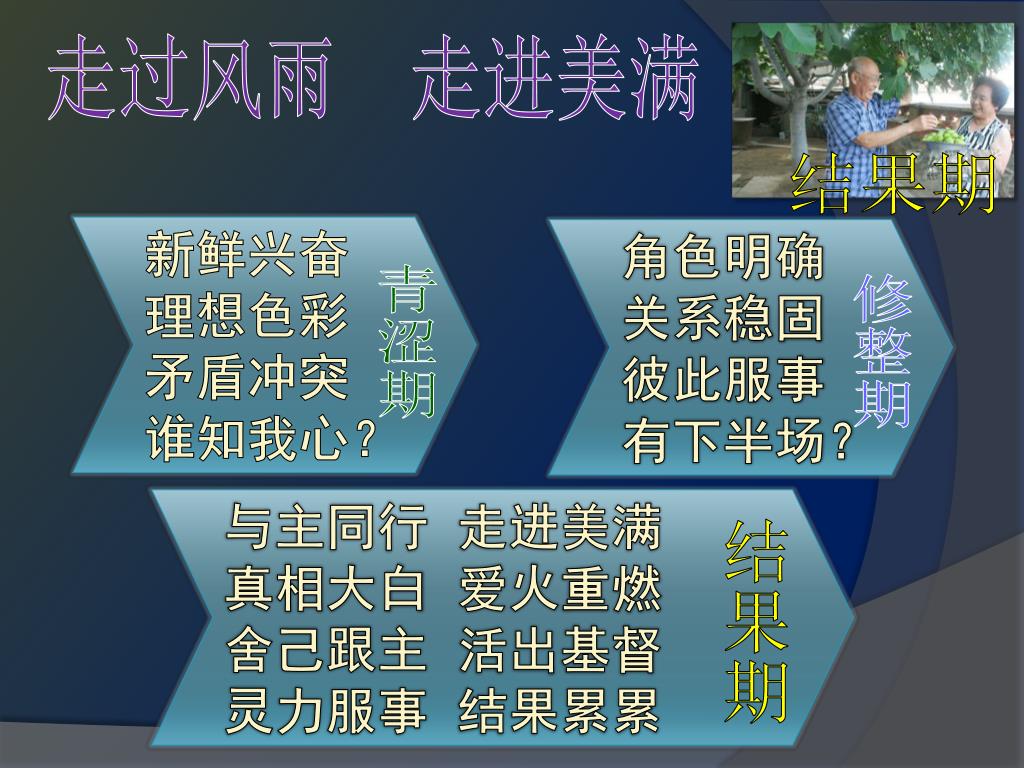 走过风雨　走进美满

结果期

新鲜兴奋
理想色彩
矛盾冲突
谁知我心？

青涩期

角色明确
关系稳固
彼此服事
有下半场？

修整期

与主同行　走进美满
真相大白　爱火重燃
舍己跟主　活出基督
灵力服事　结果累累

结果期